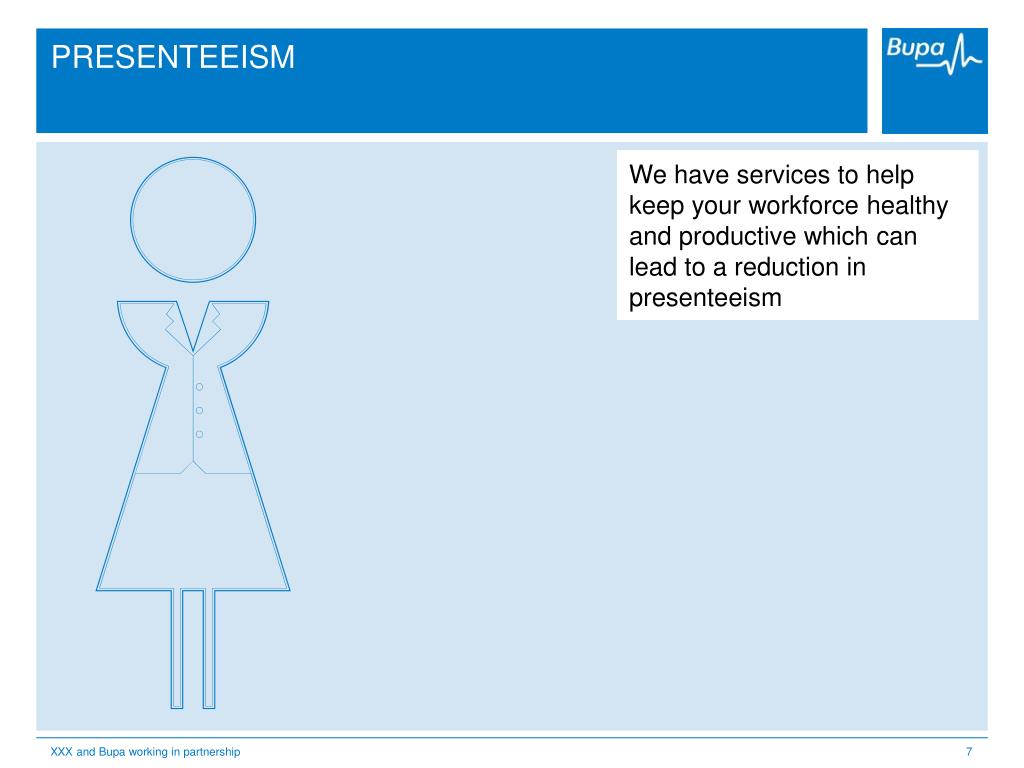 PRESENTEEISM

Bupa

We have services to help keep your workforce healthy and productive which can lead to a reduction in presenteeism

XXX and Bupa working in partnership

7